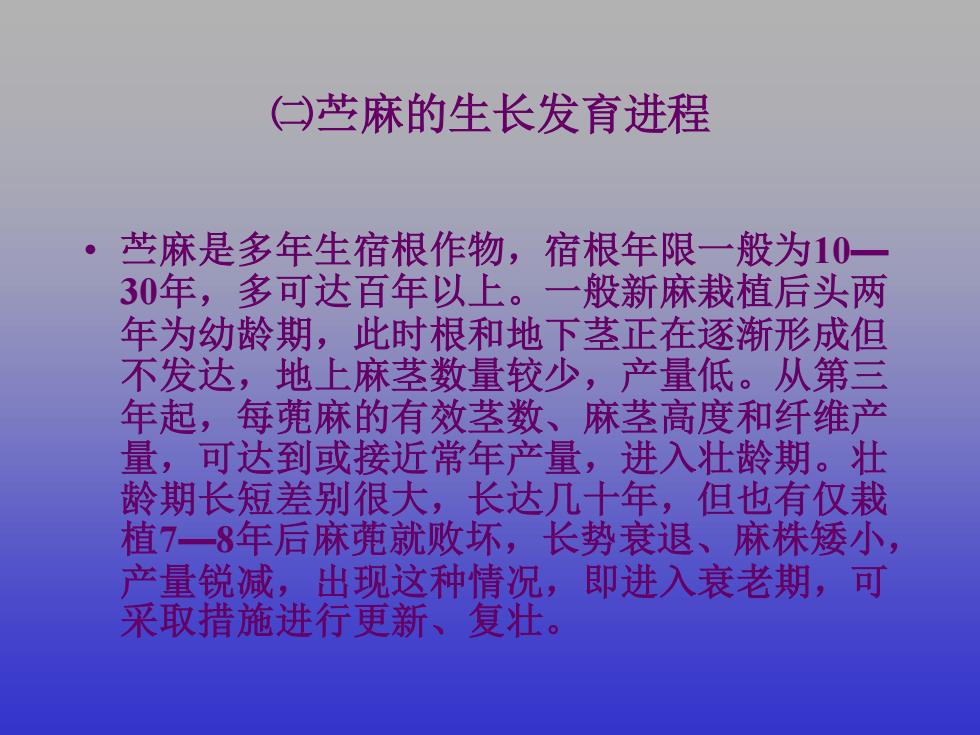 ㈡苎麻的生长发育进程

• 苎麻是多年生宿根作物，宿根年限一般为10—30年，多可达百年以上。一般新麻栽植后头两年为幼龄期，此时根和地下茎正在逐渐形成但不发达，地上麻茎数量较少，产量低。从第三年起，每蔸麻的有效茎数、麻茎高度和纤维产量，可达到或接近常年产量，进入壮龄期。壮龄期长短差别很大，长达几十年，但也有仅栽植7—8年后麻蔸就败坏，长势衰退、麻株矮小，产量锐减，出现这种情况，即进入衰老期，可采取措施进行更新、复壮。